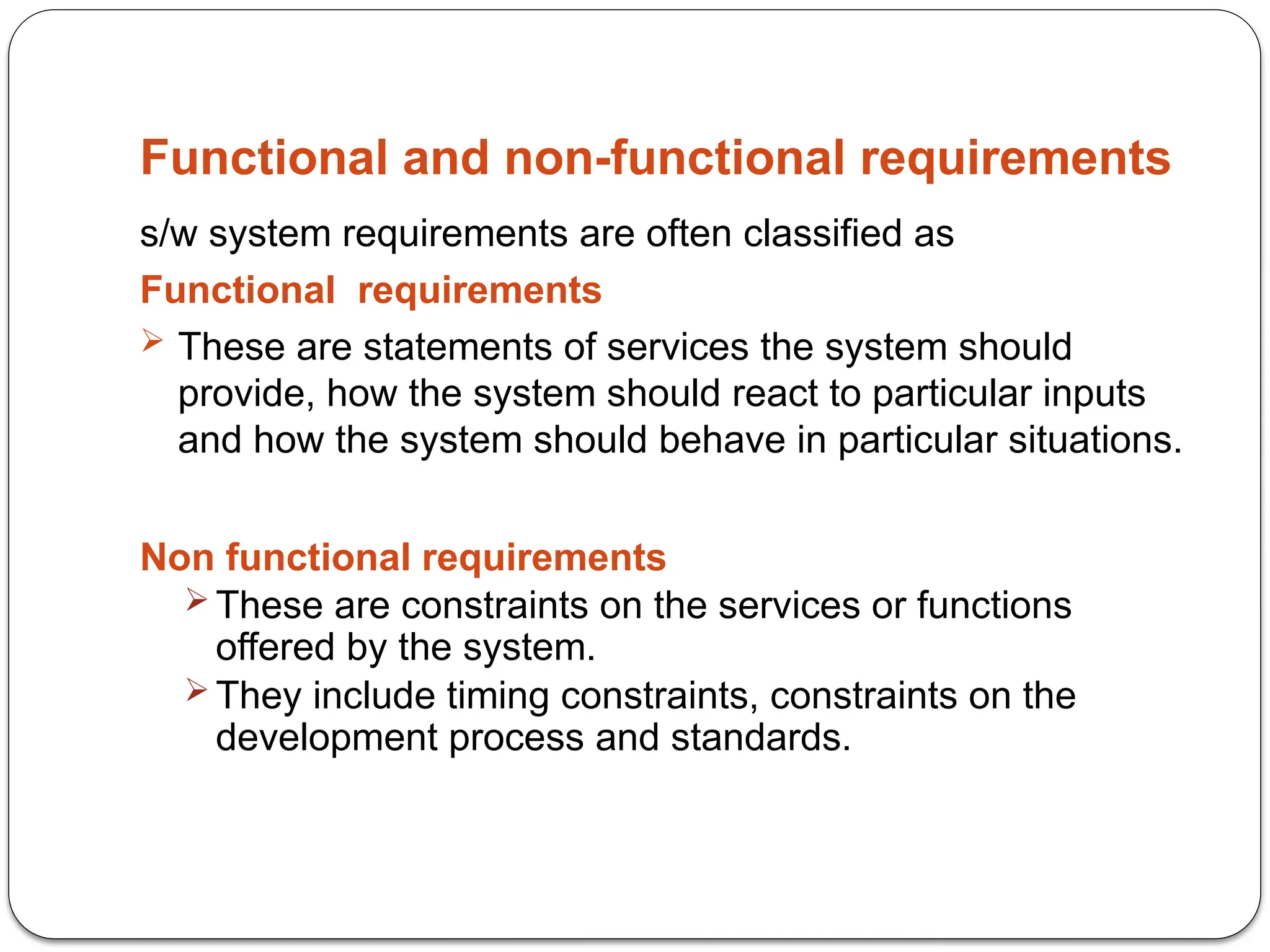 Functional and non-functional requirements

s/w system requirements are often classified as

Functional requirements

➢ These are statements of services the system should provide, how the system should react to particular inputs and how the system should behave in particular situations.

Non functional requirements

➢ These are constraints on the services or functions offered by the system.

➢ They include timing constraints, constraints on the development process and standards.